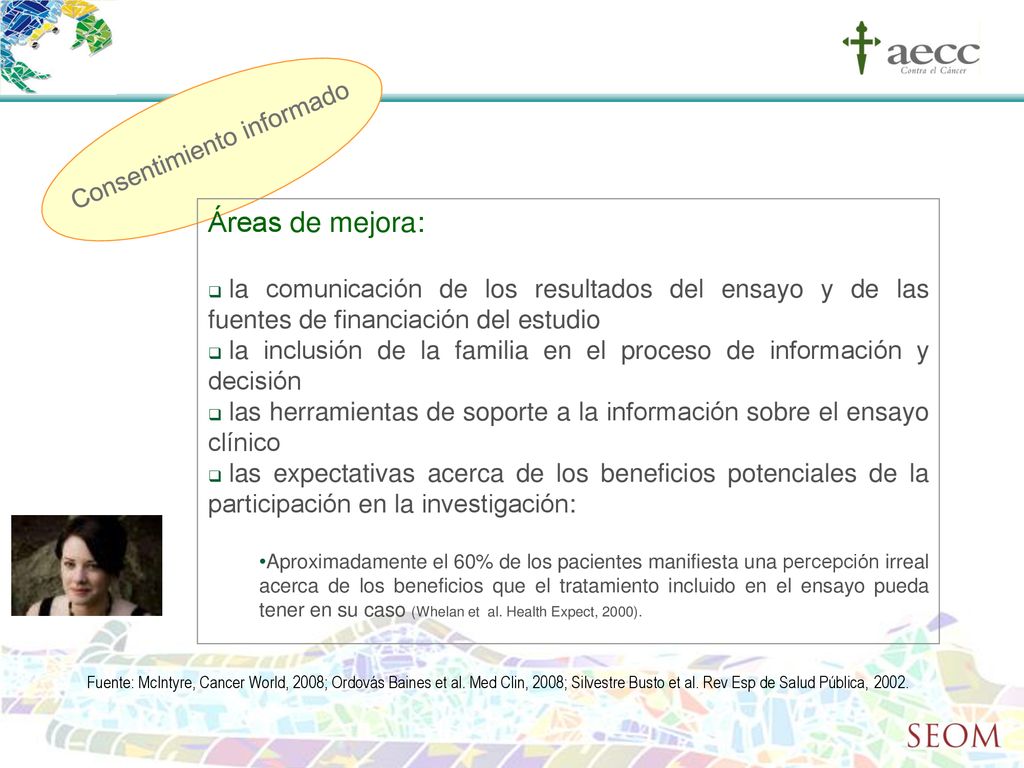 aecc
Contra el Cáncer

Consentimiento informado

Áreas de mejora:

❑ la comunicación de los resultados del ensayo y de las fuentes de financiación del estudio
❑ la inclusión de la familia en el proceso de información y decisión
❑ las herramientas de soporte a la información sobre el ensayo clínico
❑ las expectativas acerca de los beneficios potenciales de la participación en la investigación:

•Aproximadamente el 60% de los pacientes manifiesta una percepción irreal acerca de los beneficios que el tratamiento incluido en el ensayo pueda tener en su caso (Whelan et al. Health Expect, 2000).

Fuente: McIntyre, Cancer World, 2008; Ordovás Baines et al. Med Clin, 2008; Silvestre Busto et al. Rev Esp de Salud Pública, 2002.

SEOM